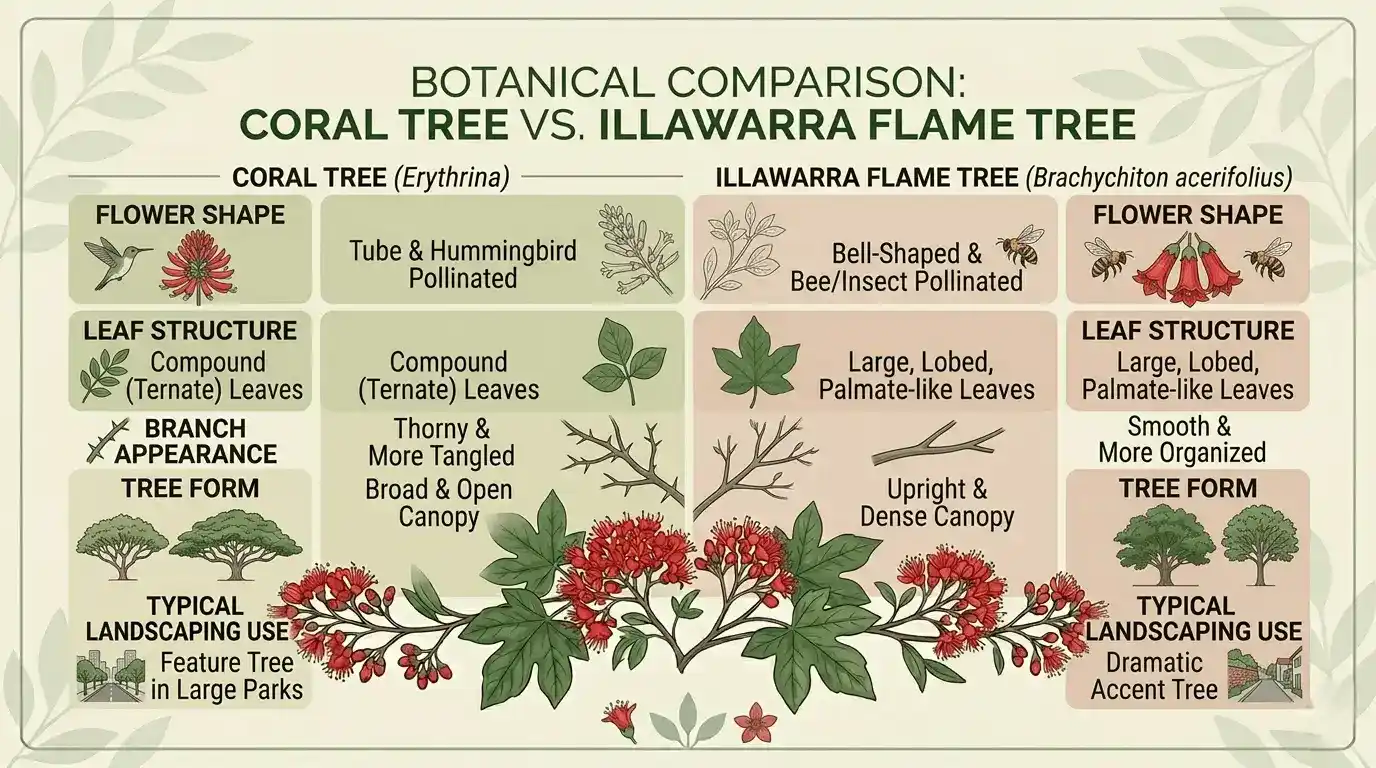 BOTANICAL COMPARISON:
CORAL TREE VS. ILLAWARRA FLAME TREE

CORAL TREE (Erythrina)

FLOWER SHAPE

Tube & Hummingbird Pollinated

LEAF STRUCTURE
Compound (Ternate) Leaves

Compound (Ternate) Leaves

BRANCH APPEARANCE

Thorny & More Tangled

TREE FORM

Broad & Open Canopy

TYPICAL LANDSCAPING USE
Feature Tree in Large Parks

ILLAWARRA FLAME TREE (Brachychiton acerifolius)

Bell-Shaped & Bee/Insect Pollinated

FLOWER SHAPE

Large, Lobed, Palmate-like Leaves

LEAF STRUCTURE
Large, Lobed, Palmate-like Leaves

Smooth & More Organized

Upright & Dense Canopy

TREE FORM

TYPICAL LANDSCAPING USE
Dramatic Accent Tree